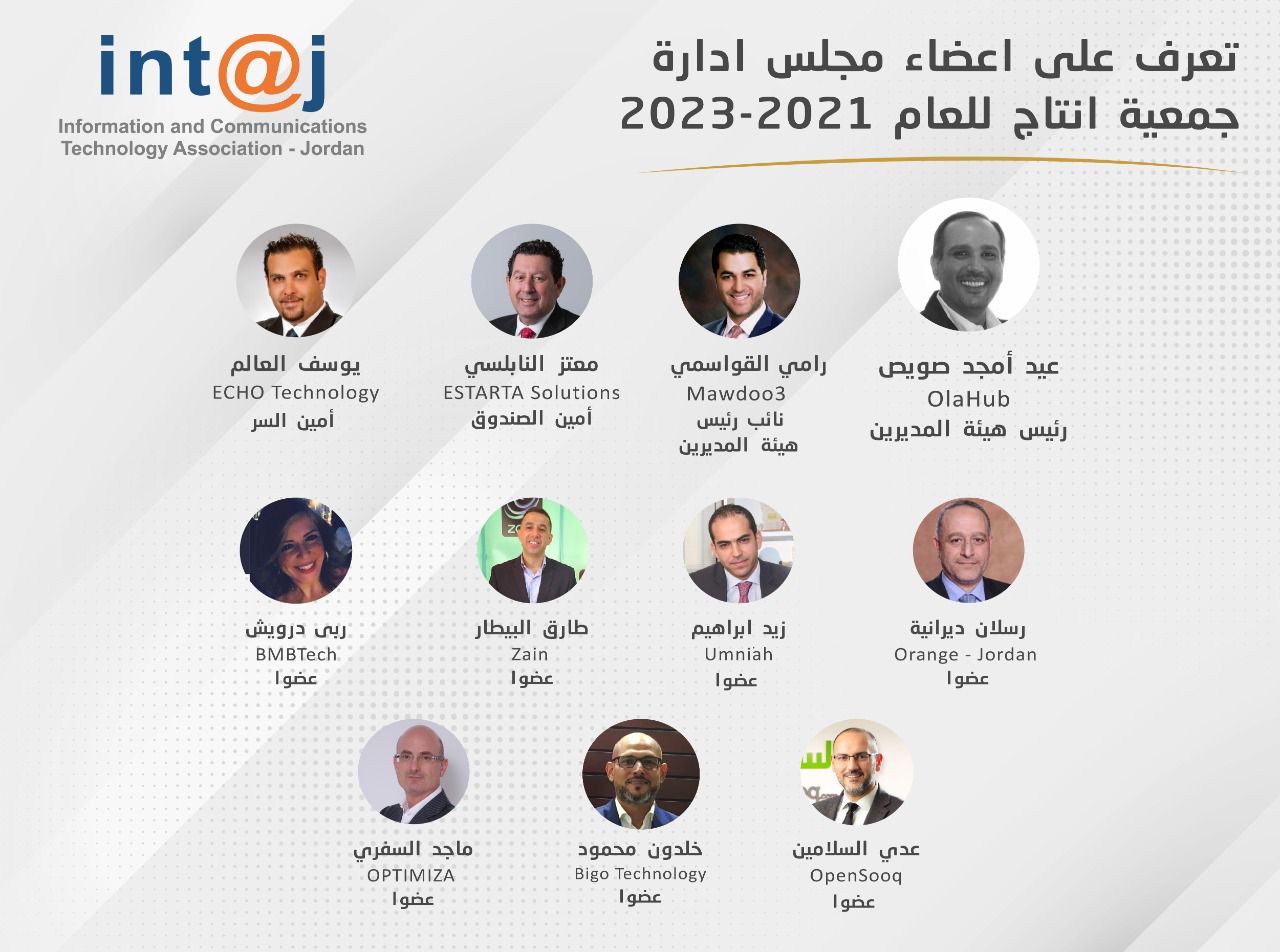 int@j
Information and Communications Technology Association - Jordan

تعرف على اعضاء مجلس ادارة جمعية انتاج للعام 2021-2023

عيد أمجد صويص
OlaHub
رئيس هيئة المديرين

رامي القواسمي
Mawdoo3
نائب رئيس هيئة المديرين

معتز النابلسي
ESTARTA Solutions
أمين الصندوق

يوسف العالم
ECHO Technology
أمين السر

رسلان ديرانية
Orange - Jordan
عضوا

زيد ابراهيم
Umniah
عضوا

طارق البيطار
Zain
عضوا

ربى درويش
BMBTech
عضوا

عدي السلامين
OpenSooq
عضوا

خلدون محمود
Bigo Technology
عضوا

ماجد السفري
OPTIMIZA
عضوا